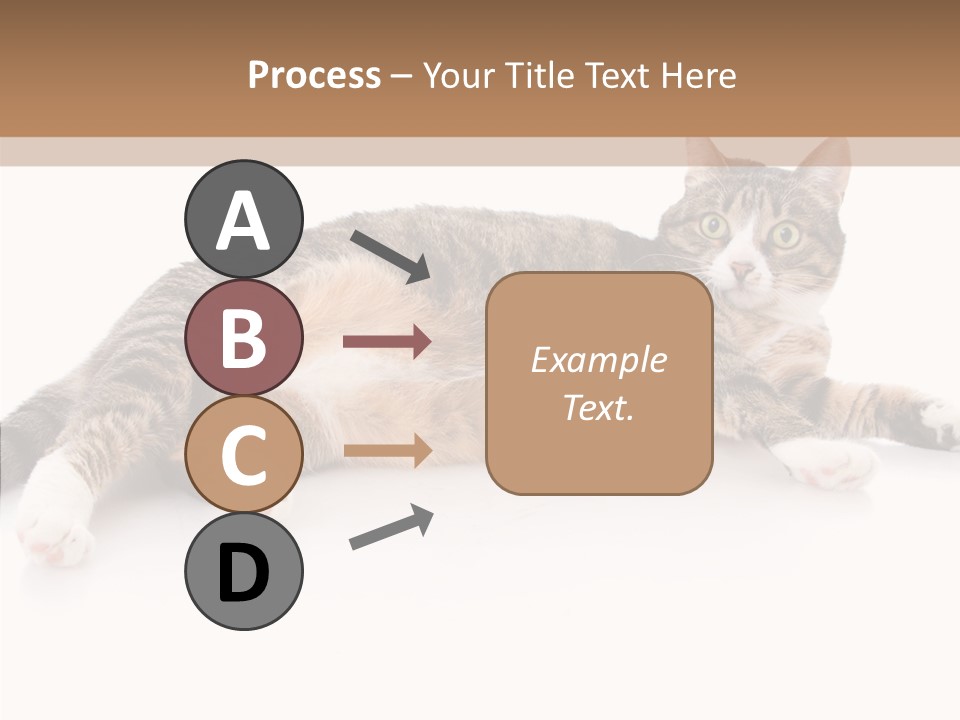 Process – Your Title Text Here

A

B

C

D

Example Text.